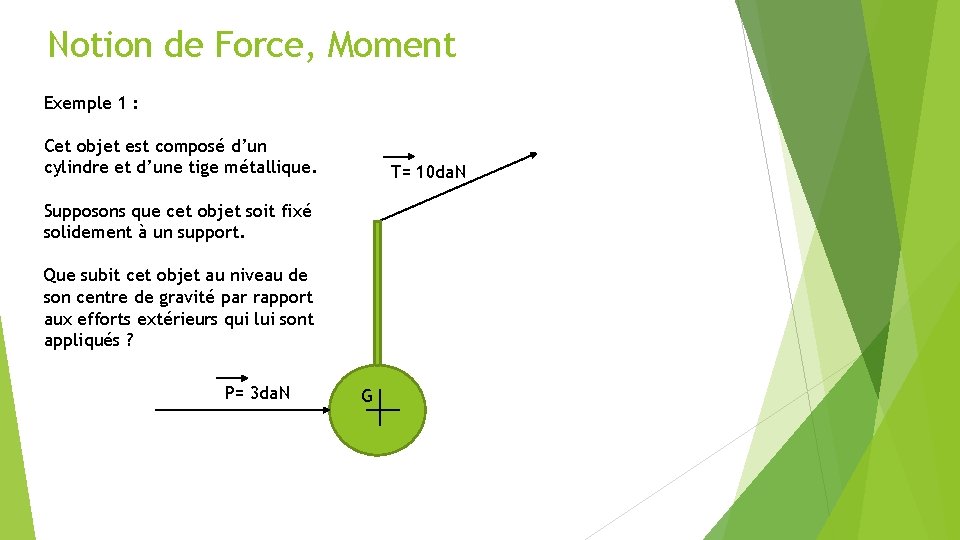 Notion de Force, Moment

Exemple 1 :

Cet objet est composé d'un cylindre et d'une tige métallique.

Supposons que cet objet soit fixé solidement à un support.

Que subit cet objet au niveau de son centre de gravité par rapport aux efforts extérieurs qui lui sont appliqués ?

$\vec{T}$= 10daN

$\vec{P}$= 3daN

G